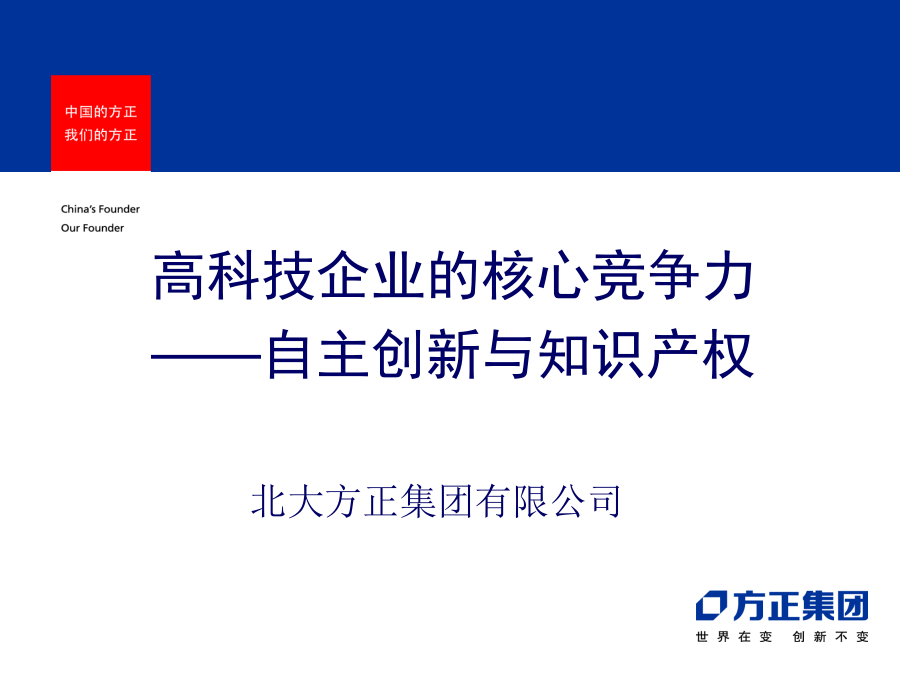 中国的方正
我们的方正

China's Founder
Our Founder

高科技企业的核心竞争力
——自主创新与知识产权

北大方正集团有限公司

方正集团
世界在变 创新不变